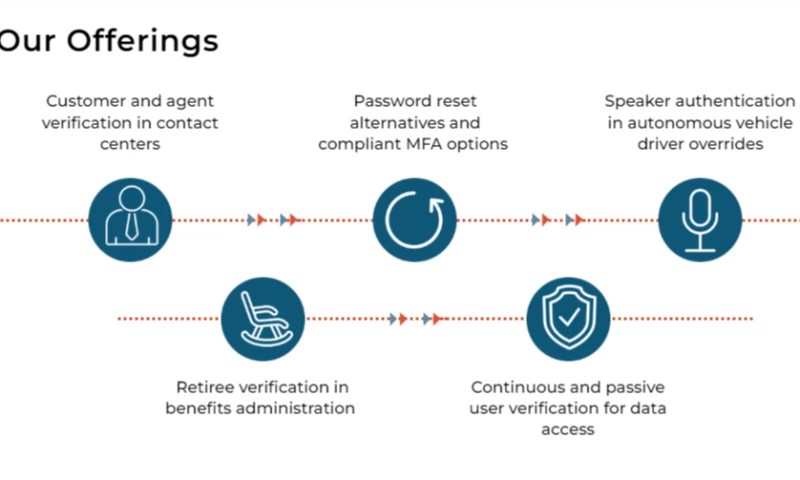 Our Offerings

Customer and agent verification in contact centers

Password reset alternatives and compliant MFA options

Speaker authentication in autonomous vehicle driver overrides

Retiree verification in benefits administration

Continuous and passive user verification for data access